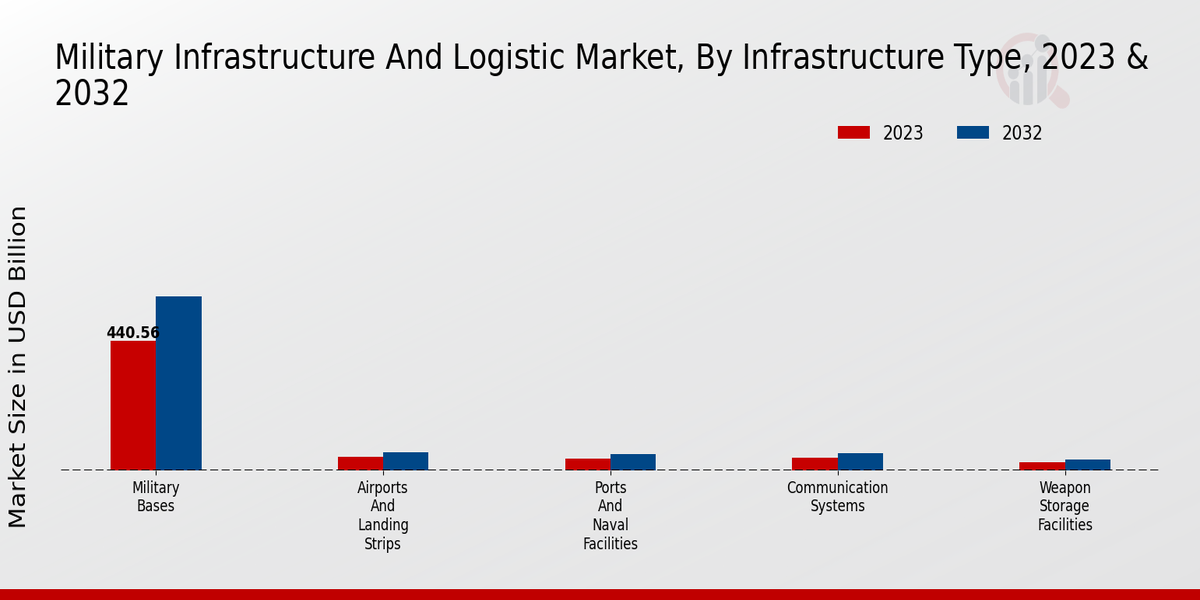 Military Infrastructure And Logistic Market, By Infrastructure Type, 2023 & 2032

2023
2032

Market Size in USD Billion

440.56

Military Bases

Airports And Landing Strips

Ports And Naval Facilities

Communication Systems

Weapon Storage Facilities